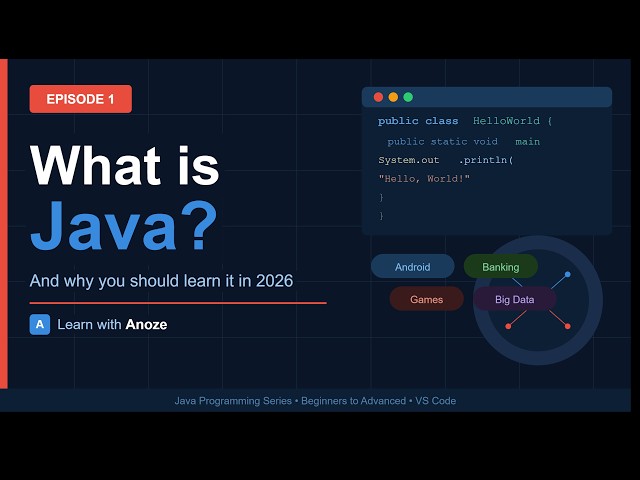 EPISODE 1

What is Java?

And why you should learn it in 2026

A Learn with Anoze

public class HelloWorld {
public static void main
System.out .println(
"Hello, World!"
}
}

Android
Banking
Games
Big Data

Java Programming Series • Beginners to Advanced • VS Code